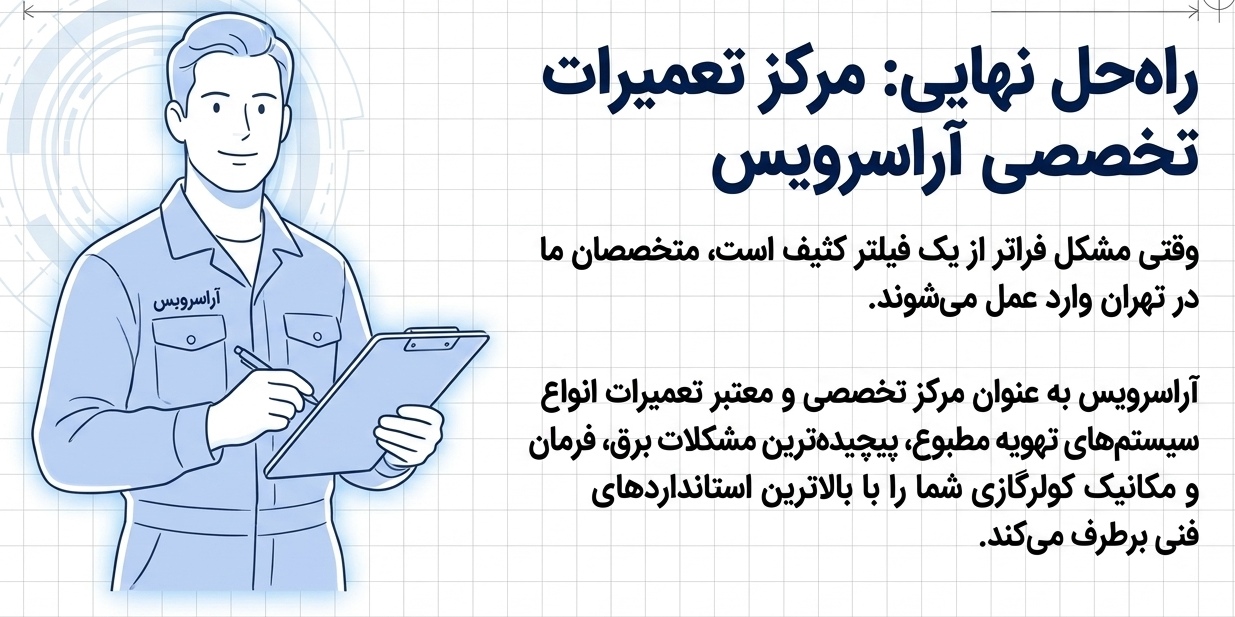 راه‌حل نهایی: مرکز تعمیرات تخصصی آراسرویس

وقتی مشکل فراتر از یک فیلتر کثیف است، متخصصان ما در تهران وارد عمل می‌شوند.

آراسرویس به عنوان مرکز تخصصی و معتبر تعمیرات انواع سیستم‌های تهویه مطبوع، پیچیده‌ترین مشکلات برق، فرمان و مکانیک کولرگازی شما را با بالاترین استانداردهای فنی برطرف می‌کند.

آراسرویس